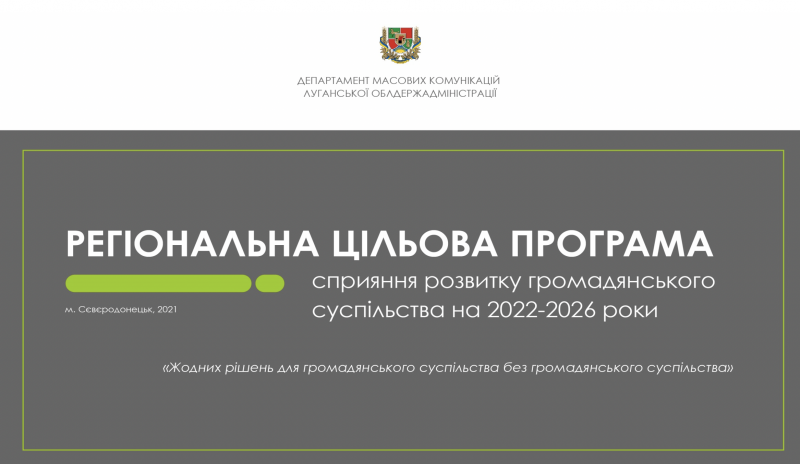 ДЕПАРТАМЕНТ МАСОВИХ КОМУНІКАЦІЙ
ЛУГАНСЬКОЇ ОБЛДЕРЖАДМІНІСТРАЦІЇ

РЕГІОНАЛЬНА ЦІЛЬОВА ПРОГРАМА

сприяння розвитку громадянського суспільства на 2022-2026 роки

м. Сєвєродонецьк, 2021

«Жодних рішень для громадянського суспільства без громадянського суспільства»